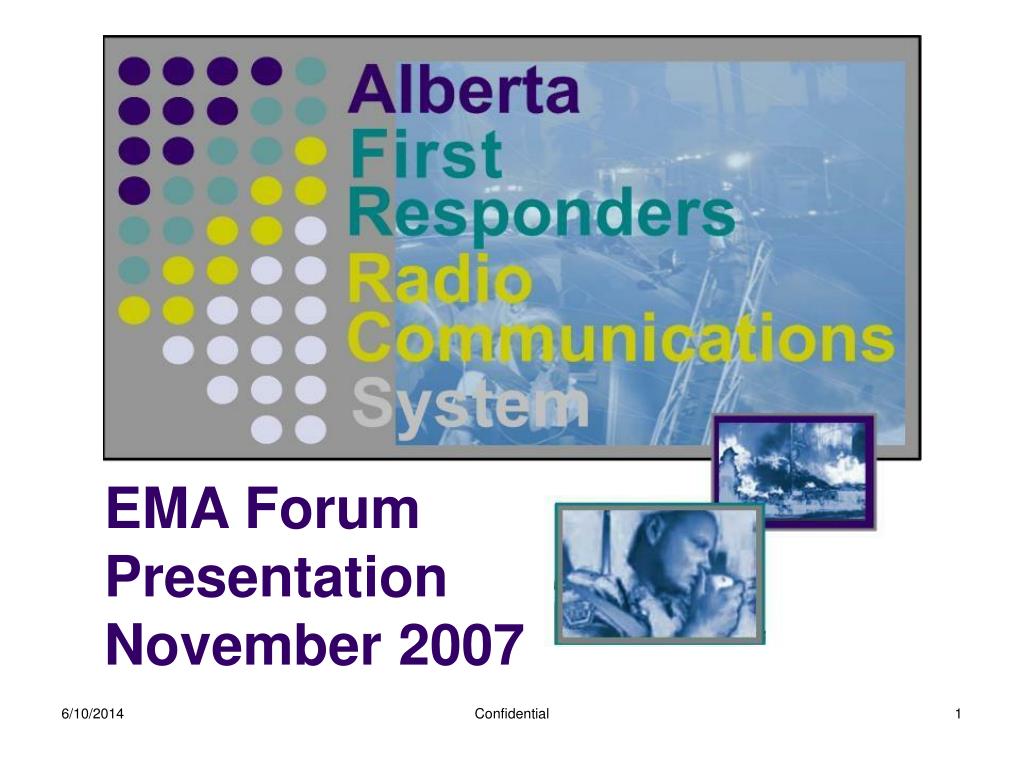 Alberta
First
Responders
Radio
Communications
System

EMA Forum
Presentation
November 2007

6/10/2014

Confidential

1